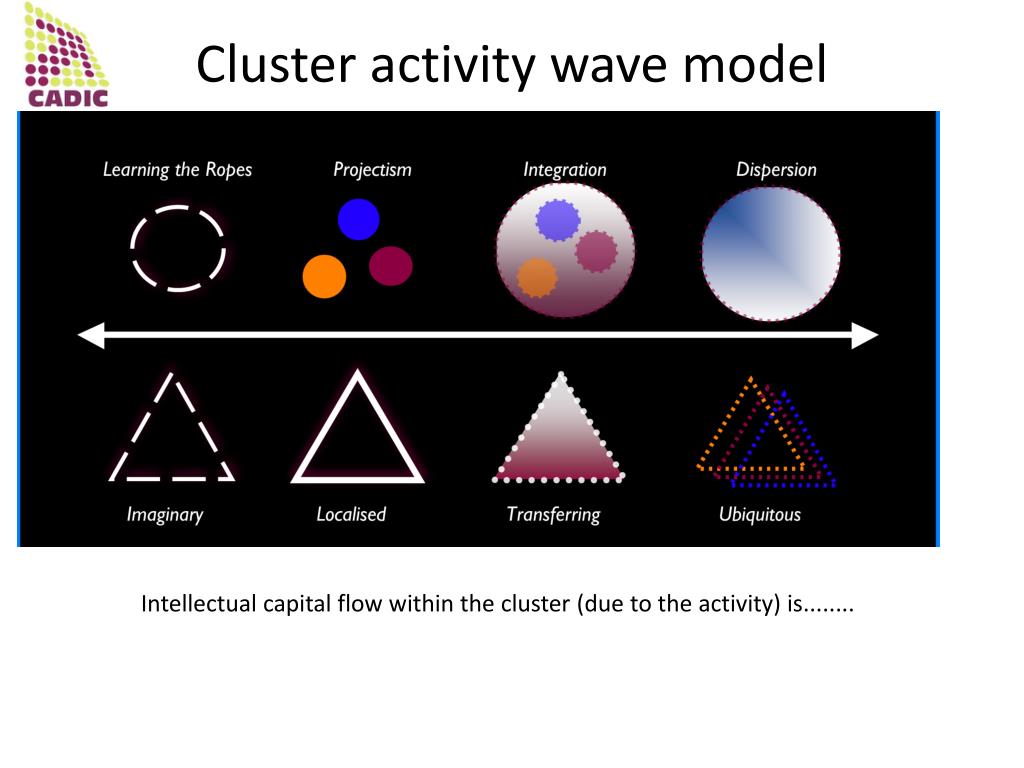 CADIC

Cluster activity wave model

Learning the Ropes
Projectism
Integration
Dispersion

Imaginary
Localised
Transferring
Ubiquitous

Intellectual capital flow within the cluster (due to the activity) is........